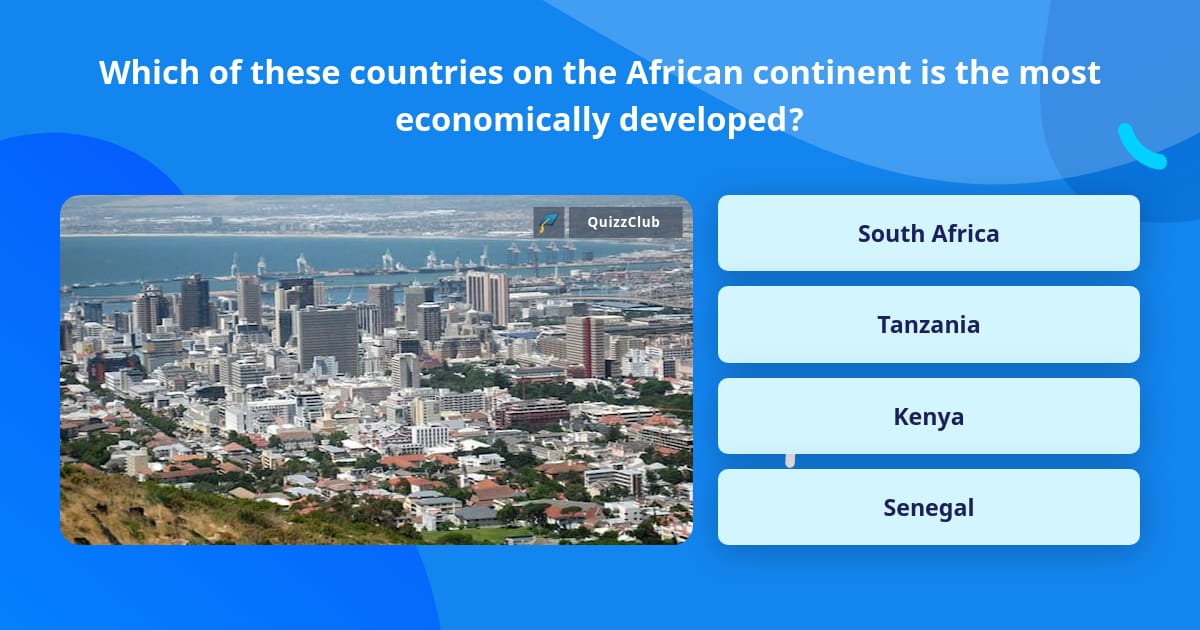 Which of these countries on the African continent is the most economically developed?

QuizzClub

South Africa

Tanzania

Kenya

Senegal